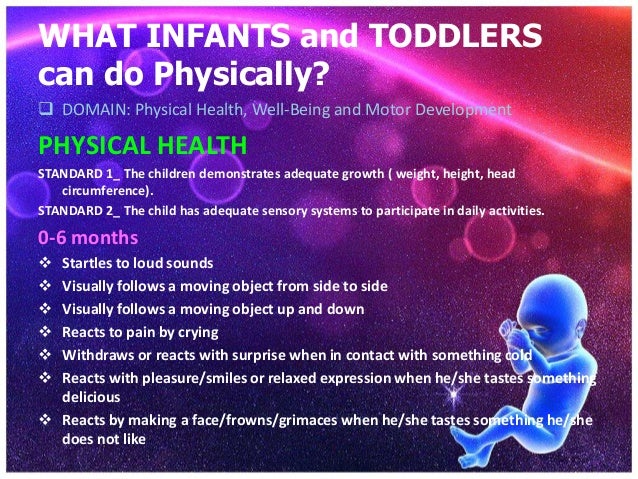 WHAT INFANTS and TODDLERS can do Physically?

❑ DOMAIN: Physical Health, Well-Being and Motor Development

PHYSICAL HEALTH

STANDARD 1_ The children demonstrates adequate growth ( weight, height, head circumference).

STANDARD 2_ The child has adequate sensory systems to participate in daily activities.

0-6 months

❖ Startles to loud sounds
❖ Visually follows a moving object from side to side
❖ Visually follows a moving object up and down
❖ Reacts to pain by crying
❖ Withdraws or reacts with surprise when in contact with something cold
❖ Reacts with pleasure/smiles or relaxed expression when he/she tastes something delicious
❖ Reacts by making a face/frowns/grimaces when he/she tastes something he/she does not like